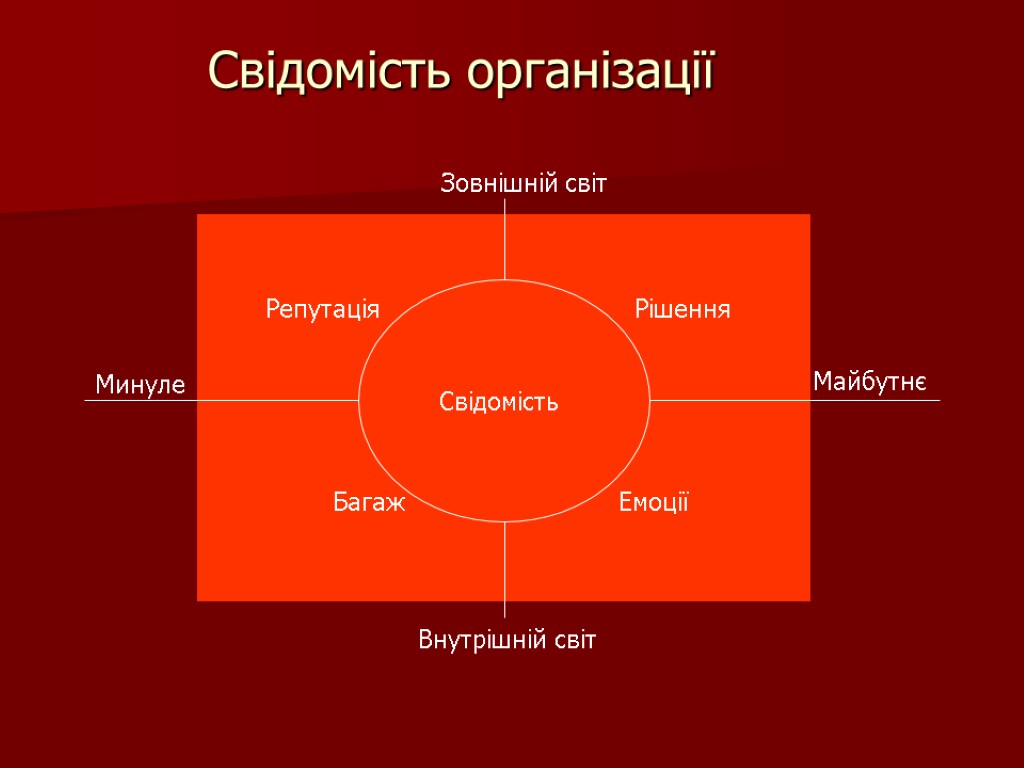 Свідомість організації

Зовнішній світ

Репутація

Рішення

Минуле

Свідомість

Майбутнє

Багаж

Емоції

Внутрішній світ